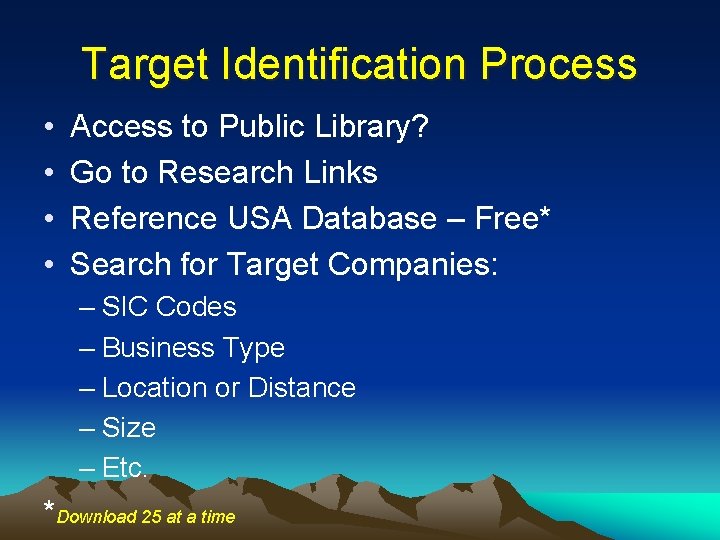 Target Identification Process

• Access to Public Library?
• Go to Research Links
• Reference USA Database – Free*
• Search for Target Companies:
– SIC Codes
– Business Type
– Location or Distance
– Size
– Etc.

*Download 25 at a time